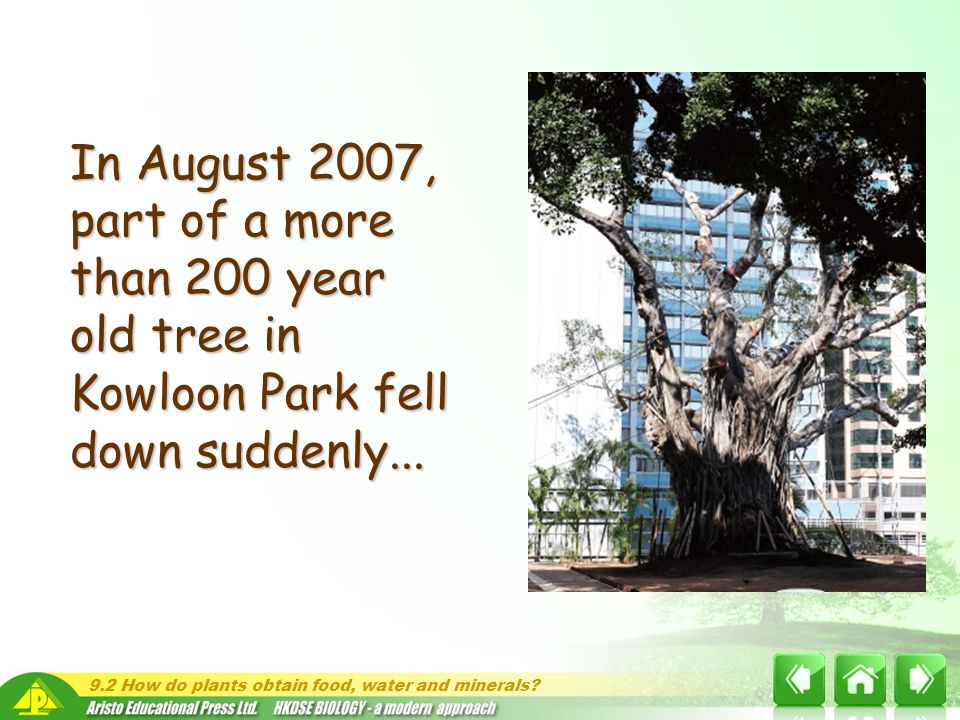 In August 2007, part of a more than 200 year old tree in Kowloon Park fell down suddenly...

9.2 How do plants obtain food, water and minerals?

Aristo Educational Press Ltd. HKDSE BIOLOGY - a modern approach